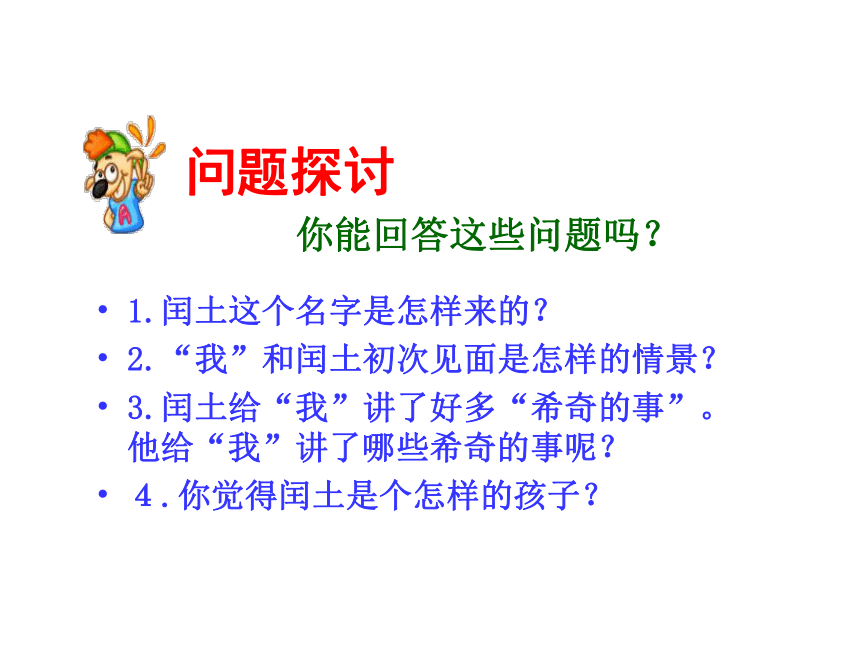 问题探讨

你能回答这些问题吗？

• 1.闰土这个名字是怎样来的？
• 2.“我”和闰土初次见面是怎样的情景？
• 3.闰土给“我”讲了好多“希奇的事”。他给“我”讲了哪些希奇的事呢？
• 4.你觉得闰土是个怎样的孩子？